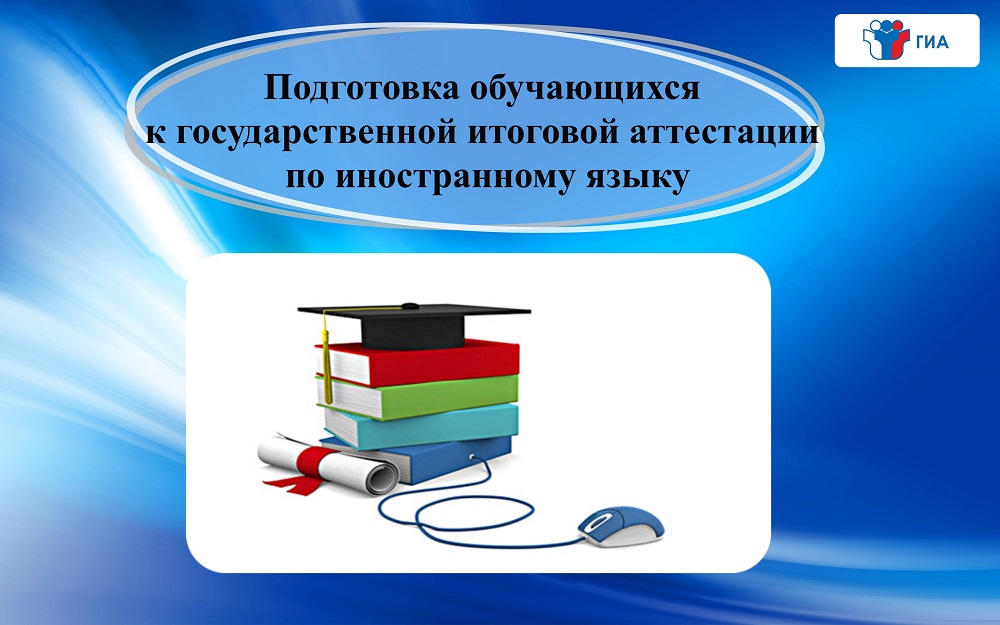 ГИА

Подготовка обучающихся к государственной итоговой аттестации по иностранному языку